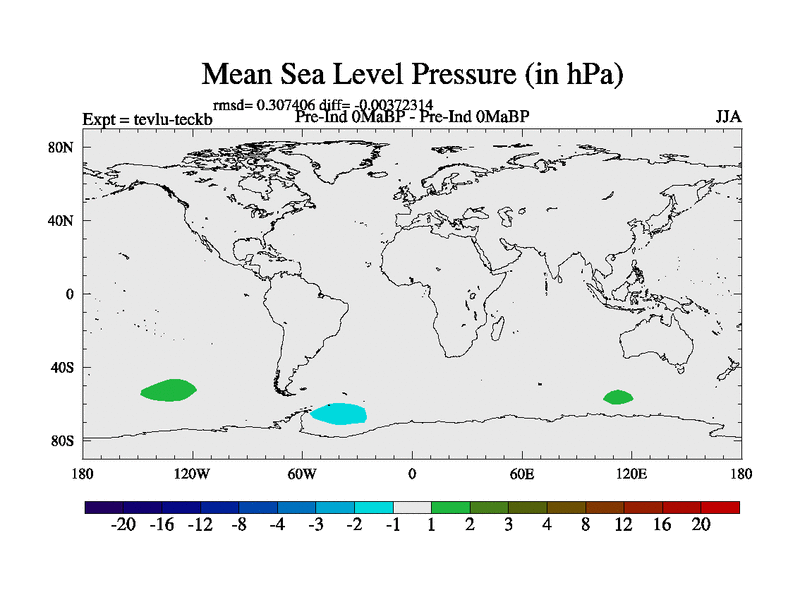 Mean Sea Level Pressure (in hPa)

rmsd= 0.307406 diff= -0.00372314

Expt = tevlu-teckb

Pre-Ind 0MaBP - Pre-Ind 0MaBP

JJA

80N
40N
0
40S
80S

180 120W 60W 0 60E 120E 180

-20 -16 -12 -8 -4 -3 -2 -1 1 2 3 4 8 12 16 20